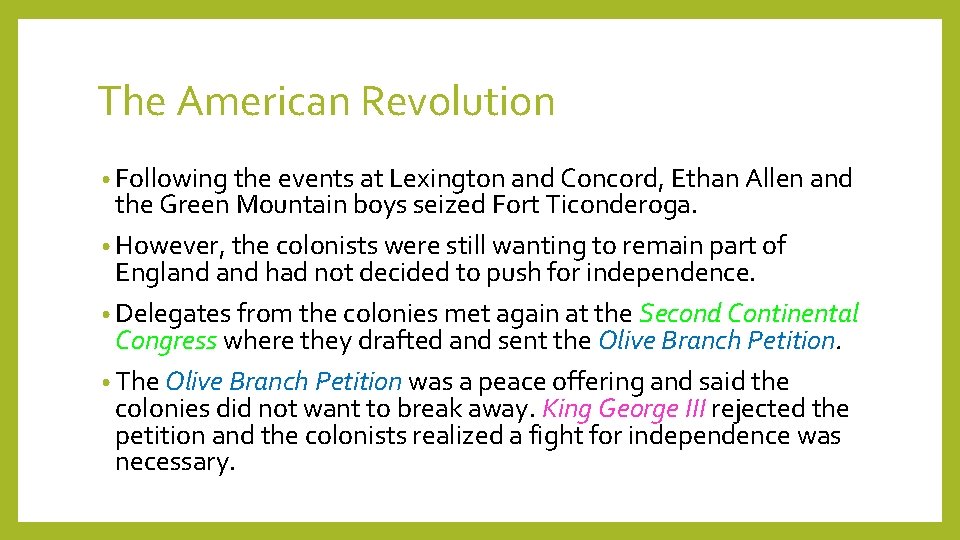 The American Revolution

• Following the events at Lexington and Concord, Ethan Allen and the Green Mountain boys seized Fort Ticonderoga.

• However, the colonists were still wanting to remain part of England and had not decided to push for independence.

• Delegates from the colonies met again at the Second Continental Congress where they drafted and sent the Olive Branch Petition.

• The Olive Branch Petition was a peace offering and said the colonies did not want to break away. King George III rejected the petition and the colonists realized a fight for independence was necessary.